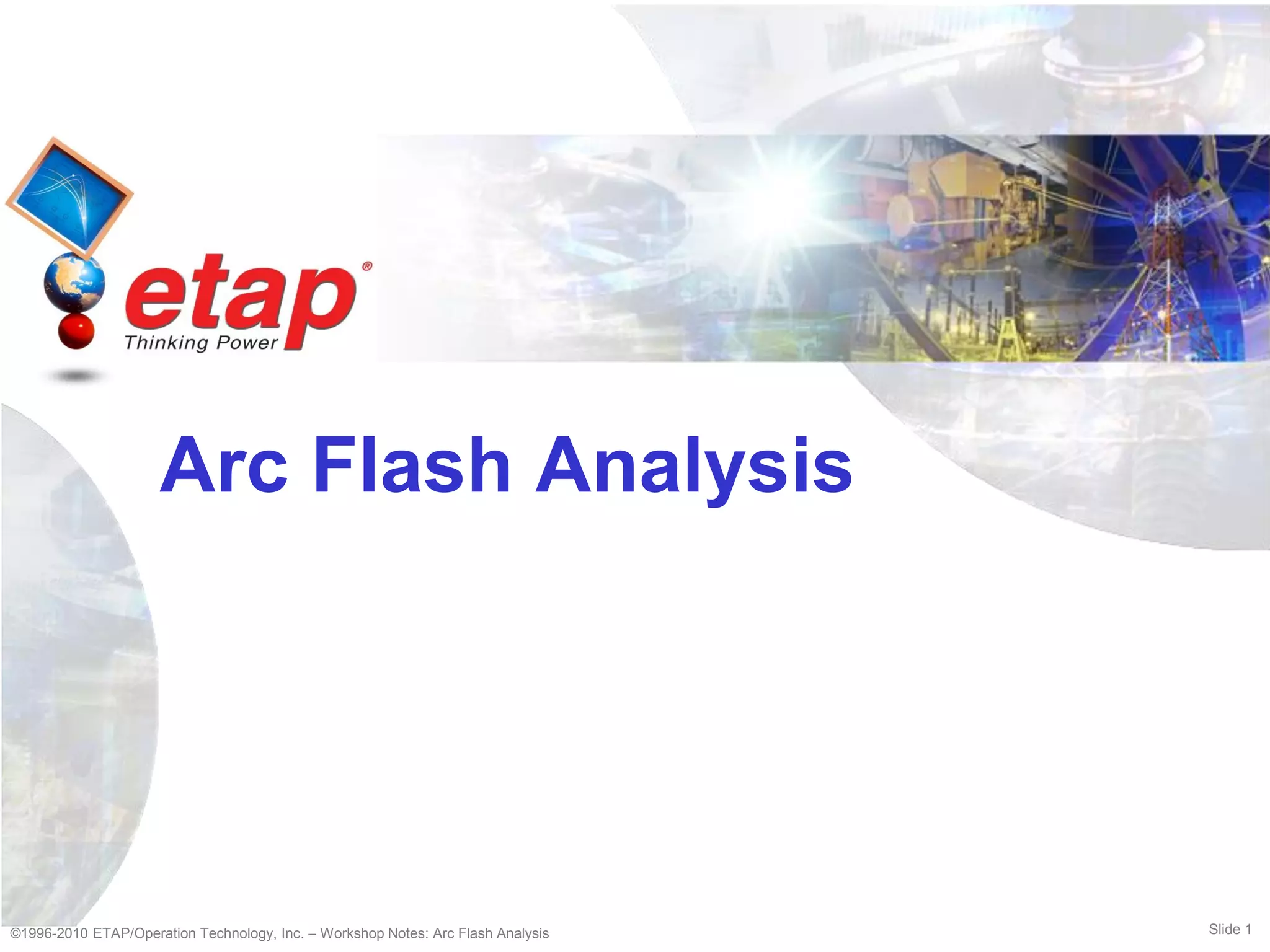 etap®
Thinking Power

Arc Flash Analysis

©1996-2010 ETAP/Operation Technology, Inc. – Workshop Notes: Arc Flash Analysis

Slide 1